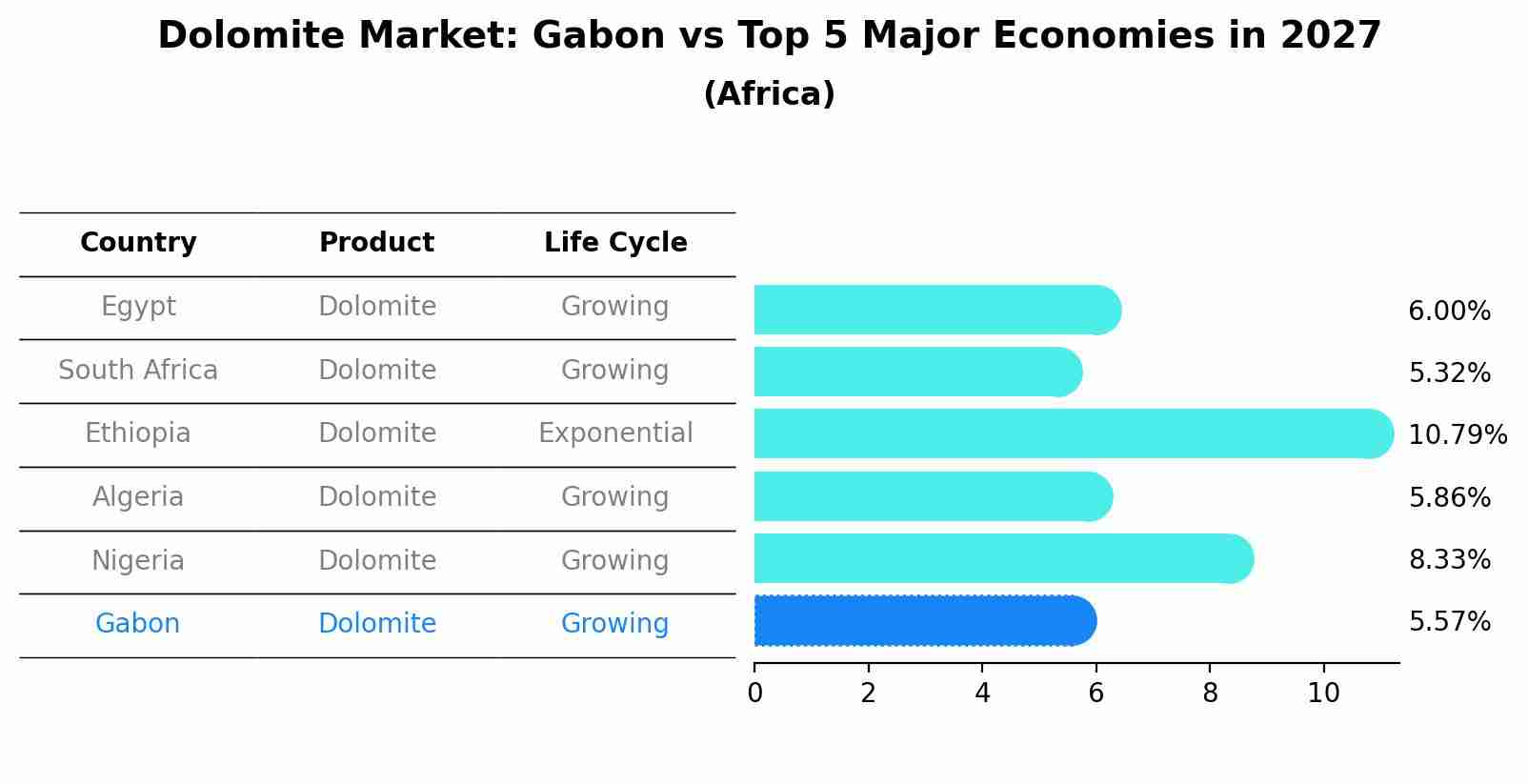 Dolomite Market: Gabon vs Top 5 Major Economies in 2027
(Africa)

| Country | Product | Life Cycle |
|---|---|---|
| Egypt | Dolomite | Growing |
| South Africa | Dolomite | Growing |
| Ethiopia | Dolomite | Exponential |
| Algeria | Dolomite | Growing |
| Nigeria | Dolomite | Growing |
| Gabon | Dolomite | Growing |

6.00%
5.32%
10.79%
5.86%
8.33%
5.57%

0 2 4 6 8 10